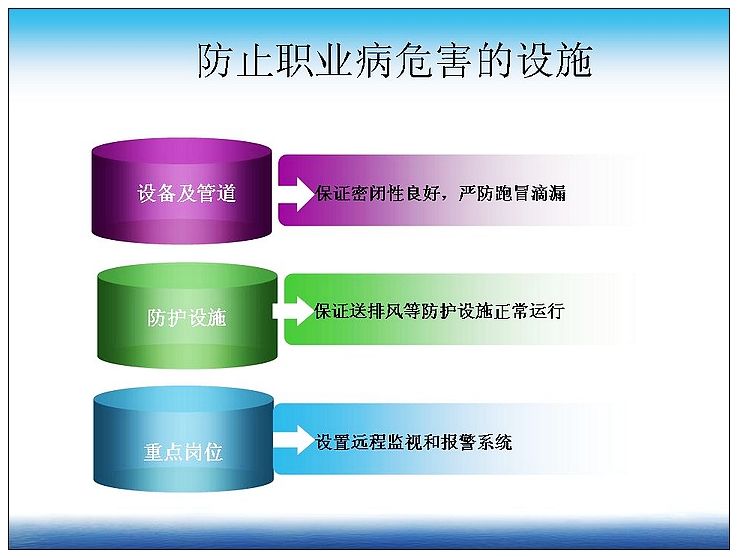 防止职业病危害的设施

设备及管道

保证密闭性良好，严防跑冒滴漏

防护设施

保证送排风等防护设施正常运行

重点岗位

设置远程监视和报警系统